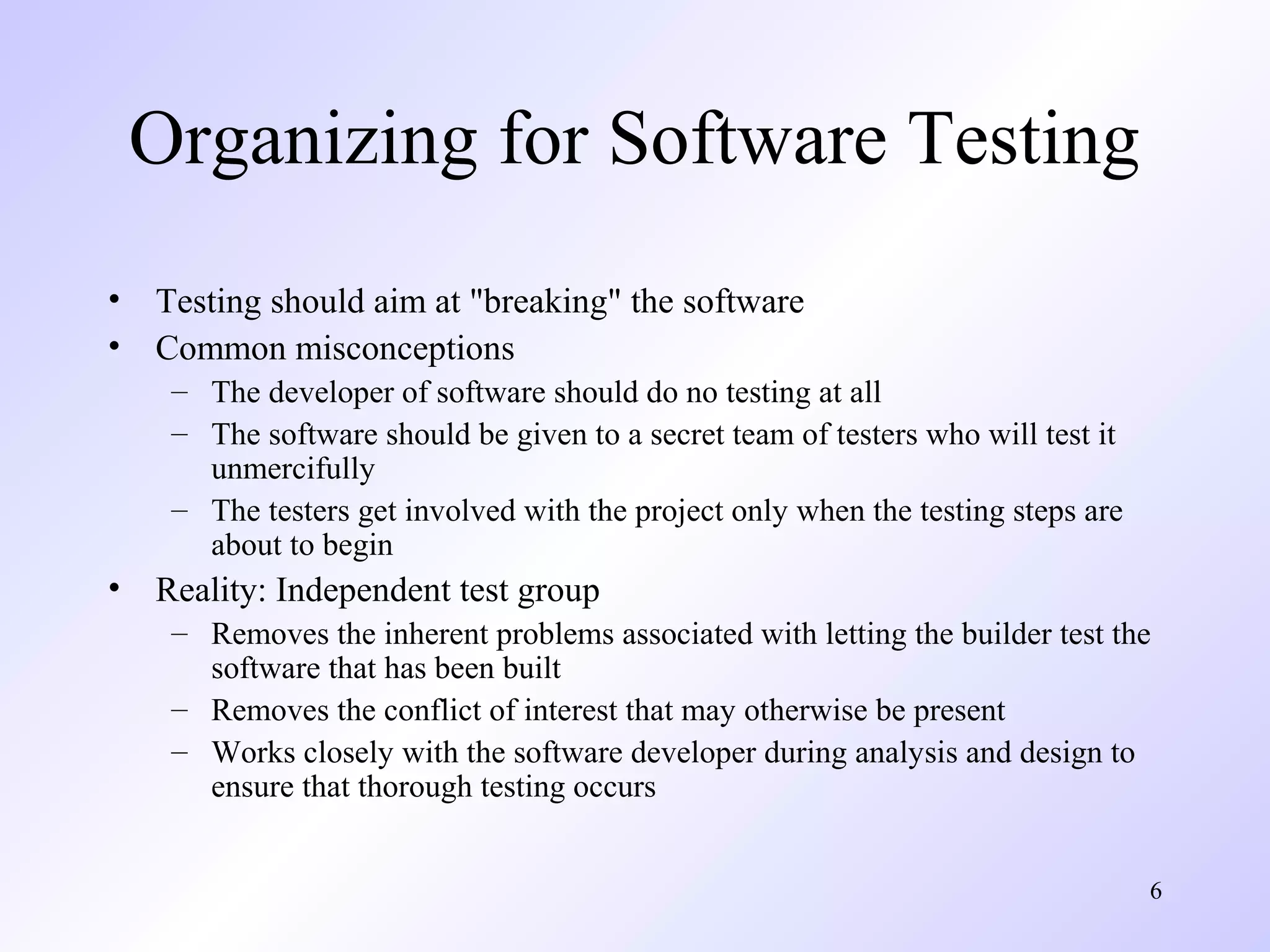 Organizing for Software Testing

• Testing should aim at "breaking" the software
• Common misconceptions
– The developer of software should do no testing at all
– The software should be given to a secret team of testers who will test it unmercifully
– The testers get involved with the project only when the testing steps are about to begin
• Reality: Independent test group
– Removes the inherent problems associated with letting the builder test the software that has been built
– Removes the conflict of interest that may otherwise be present
– Works closely with the software developer during analysis and design to ensure that thorough testing occurs

6